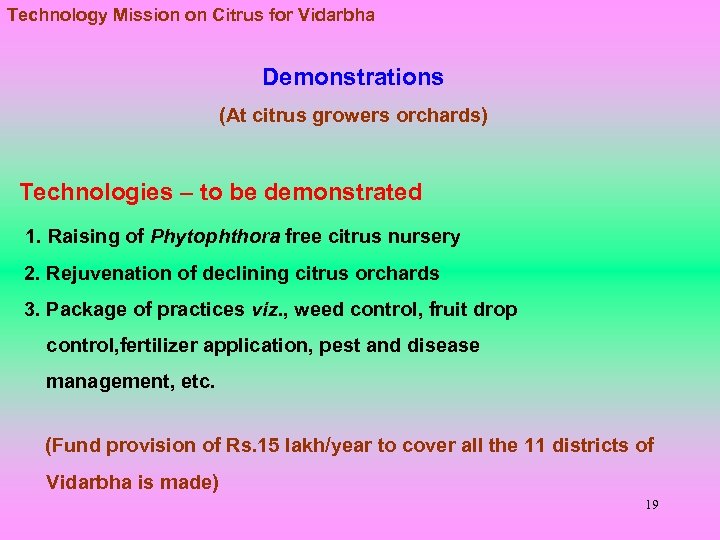 Technology Mission on Citrus for Vidarbha

Demonstrations

(At citrus growers orchards)

Technologies – to be demonstrated

1. Raising of Phytophthora free citrus nursery

2. Rejuvenation of declining citrus orchards

3. Package of practices viz., weed control, fruit drop control,fertilizer application, pest and disease management, etc.

(Fund provision of Rs.15 lakh/year to cover all the 11 districts of Vidarbha is made)

19